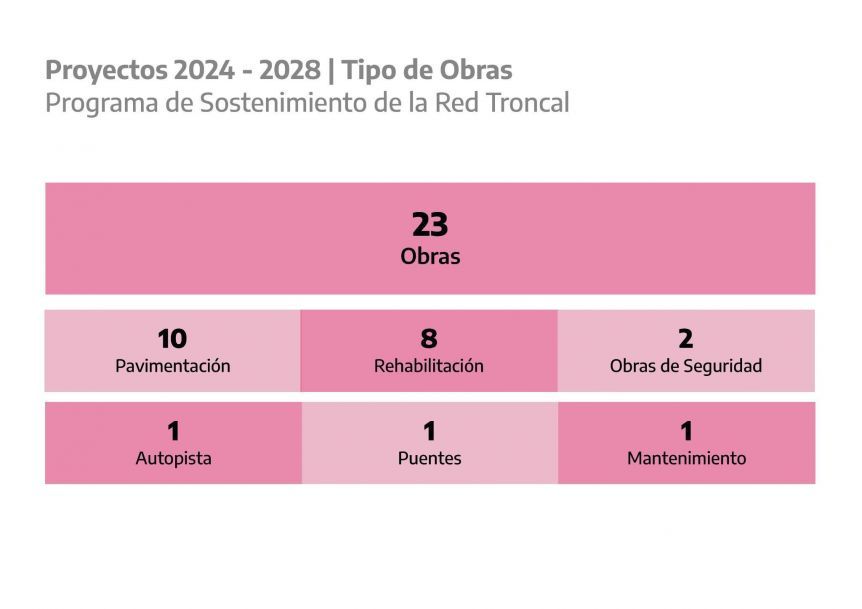 Proyectos 2024 - 2028 | Tipo de Obras
Programa de Sostenimiento de la Red Troncal

23
Obras

10
Pavimentación

8
Rehabilitación

2
Obras de Seguridad

1
Autopista

1
Puentes

1
Mantenimiento